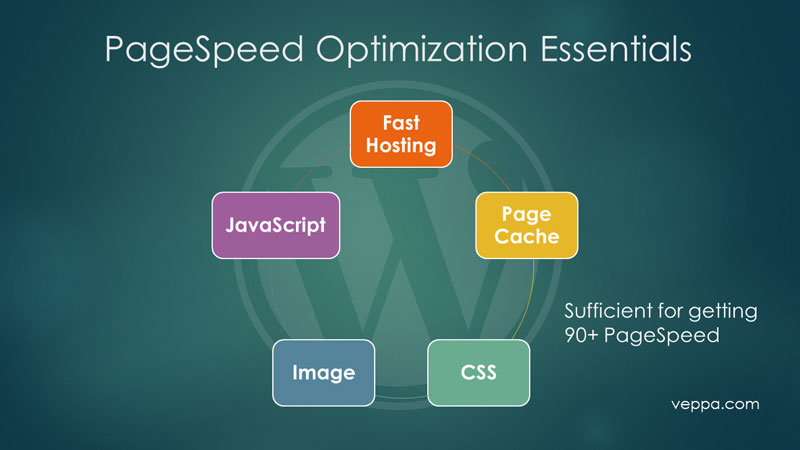 PageSpeed Optimization Essentials

Fast Hosting

Page Cache

CSS

Image

JavaScript

Sufficient for getting 90+ PageSpeed

veppa.com